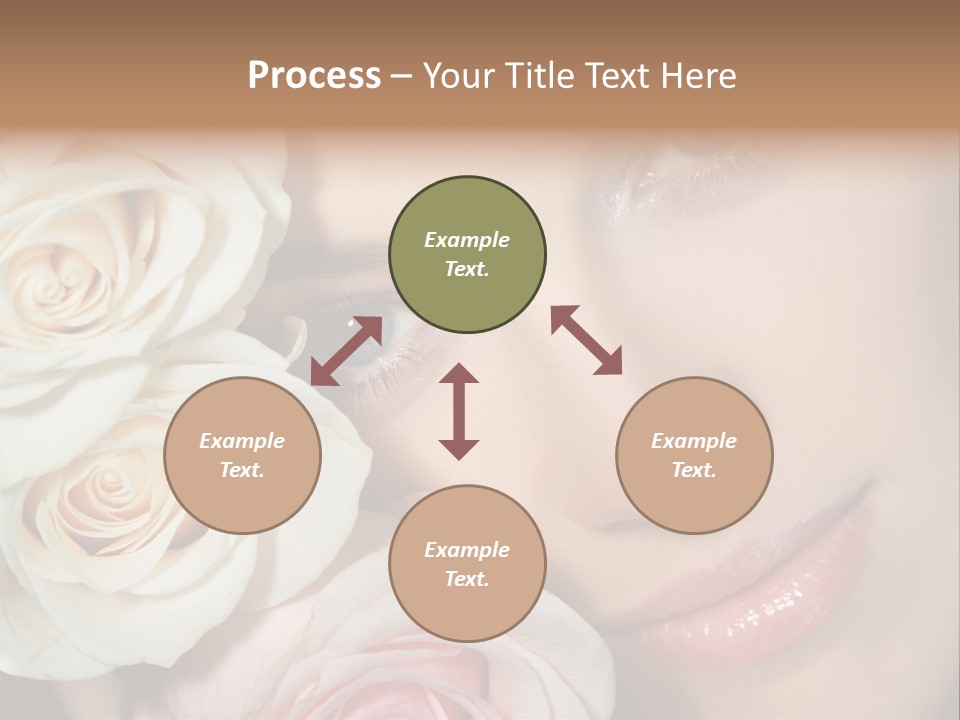 Process – Your Title Text Here

Example Text.

Example Text.

Example Text.

Example Text.